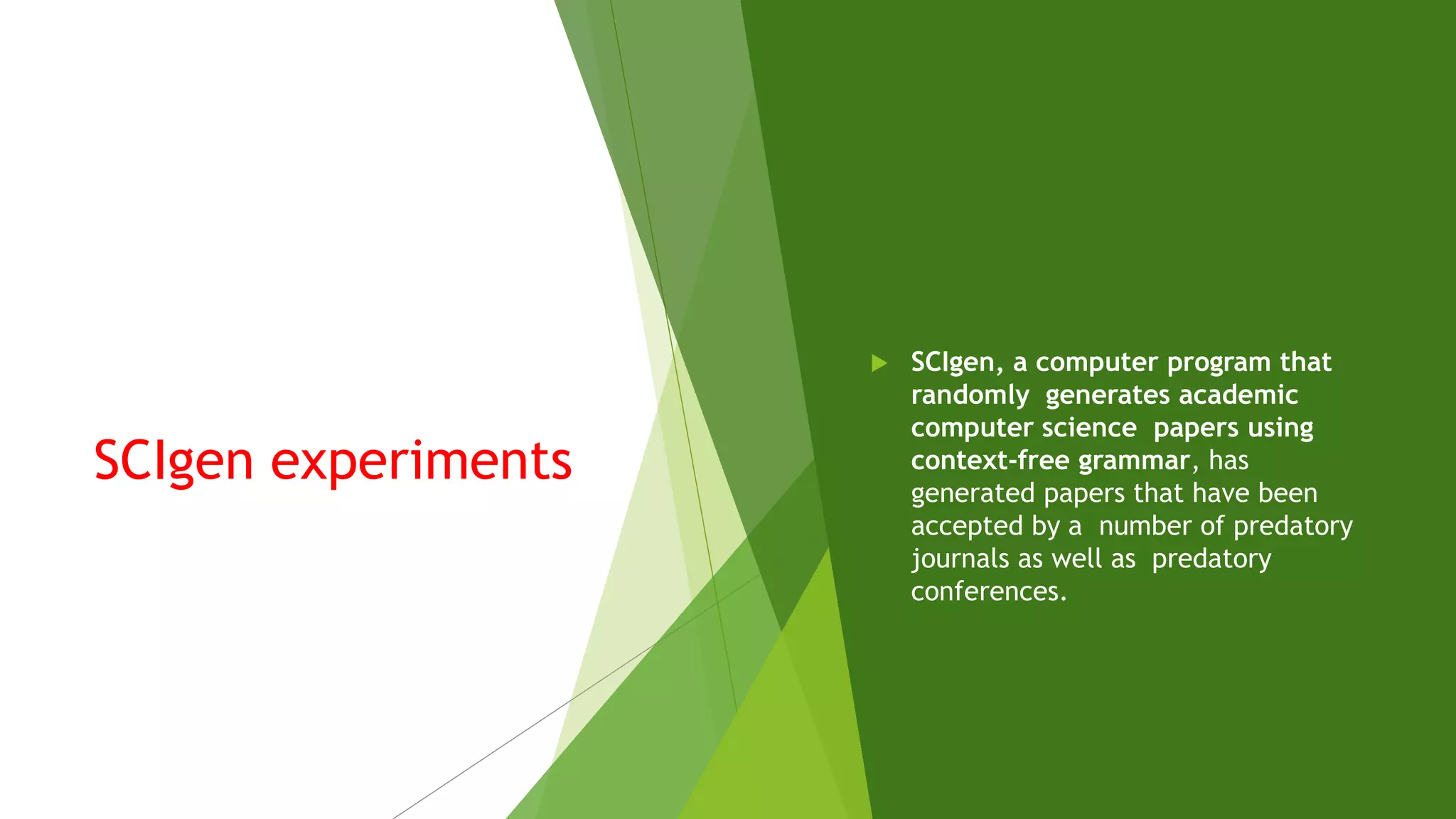 SCIgen experiments

SCIgen, a computer program that randomly generates academic computer science papers using context-free grammar, has generated papers that have been accepted by a number of predatory journals as well as predatory conferences.